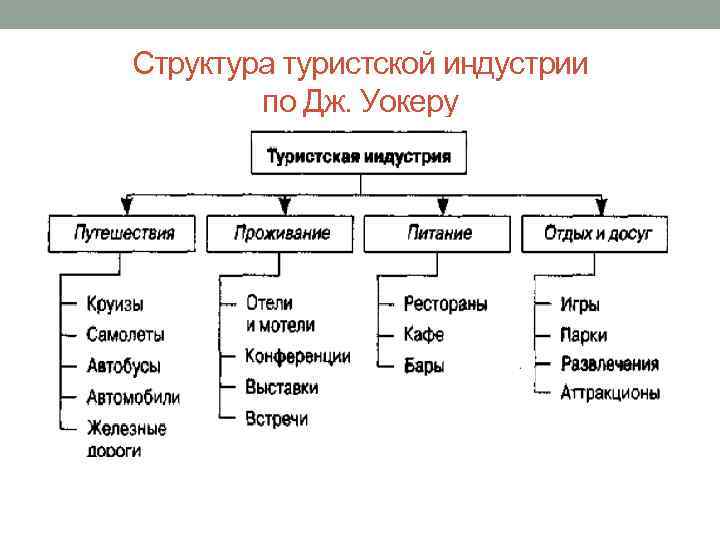 Структура туристской индустрии по Дж. Уокеру

Туристская индустрия

Путешествия

Круизы
Самолеты
Автобусы
Автомобили
Железные дороги

Проживание

Отели и мотели
Конференции
Выставки
Встречи

Питание

Рестораны
Кафе
Бары

Отдых и досуг

Игры
Парки
Развлечения
Аттракционы